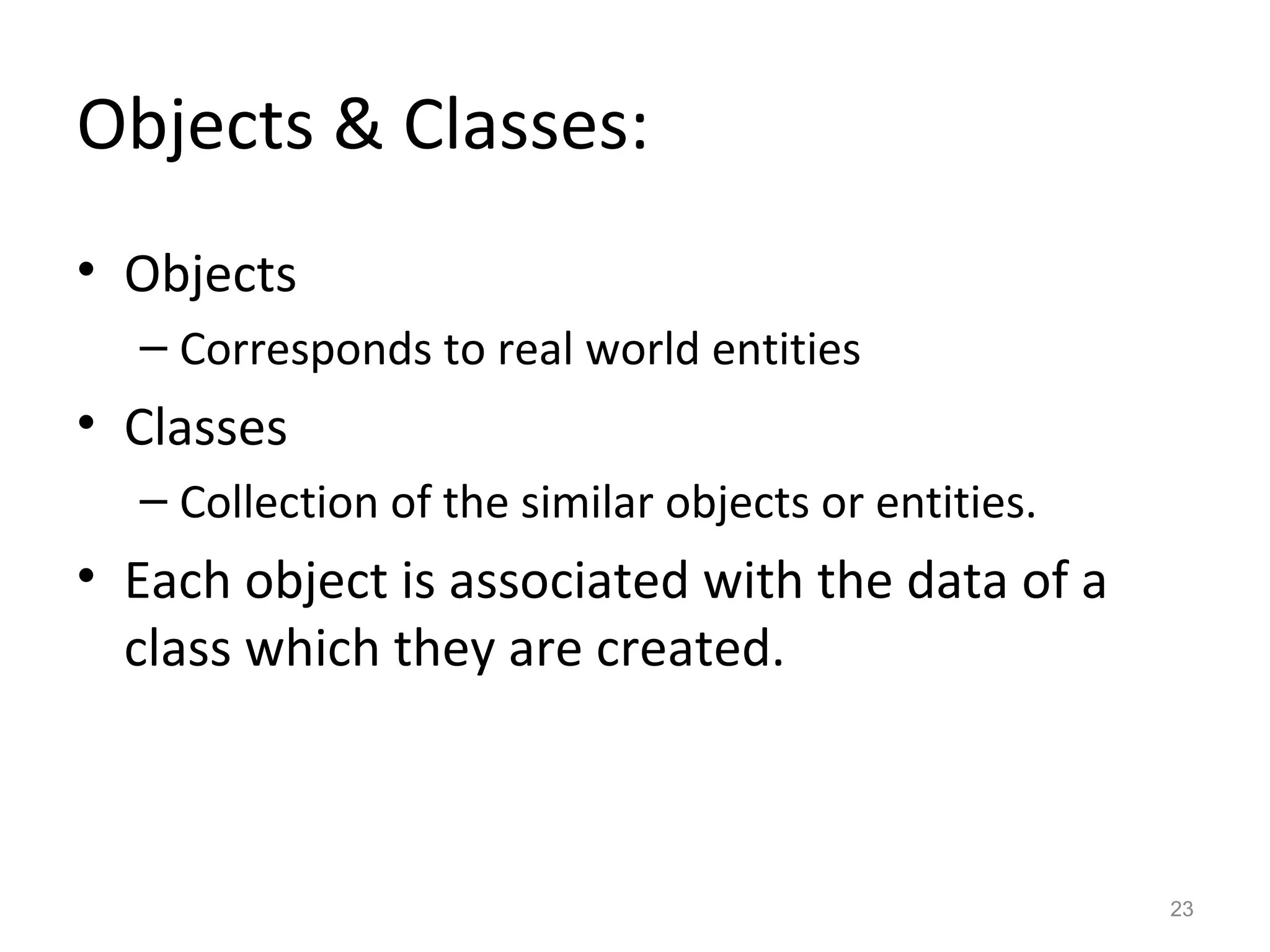 Objects & Classes:

• Objects
 – Corresponds to real world entities
• Classes
 – Collection of the similar objects or entities.
• Each object is associated with the data of a class which they are created.

23